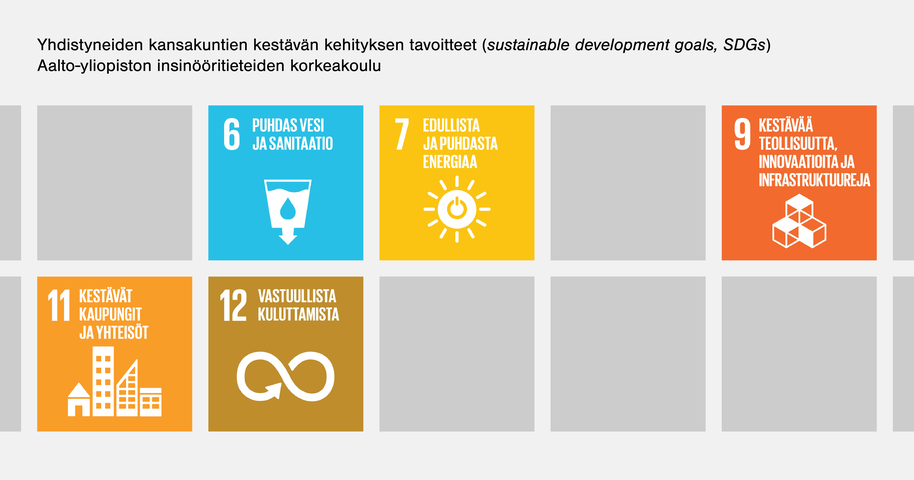 Yhdistyneiden kansakuntien kestävän kehityksen tavoitteet (sustainable development goals, SDGs)
Aalto-yliopiston insinööritieteiden korkeakoulu

6 PUHDAS VESI JA SANITAATIO

7 EDULLISTA JA PUHDASTA ENERGIAA

9 KESTÄVÄÄ TEOLLISUUTTA, INNOVAATIOITA JA INFRASTRUKTUUREJA

11 KESTÄVÄT KAUPUNGIT JA YHTEISÖT

12 VASTUULLISTA KULUTTAMISTA